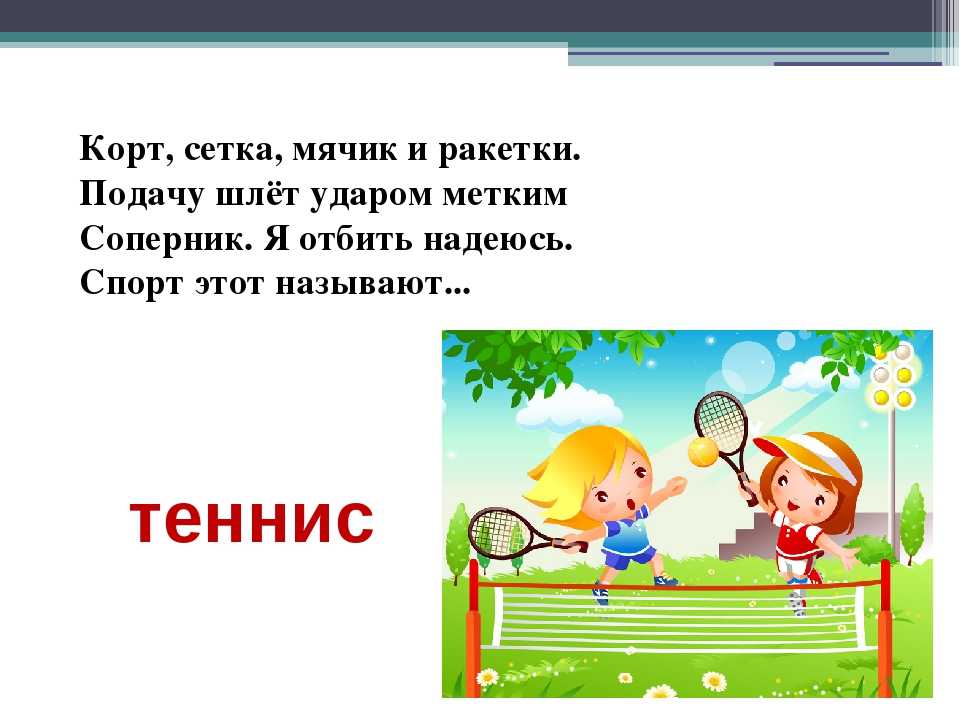 Корт, сетка, мячик и ракетки.
Подачу шлёт ударом метким
Соперник. Я отбить надеюсь.
Спорт этот называют...

теннис